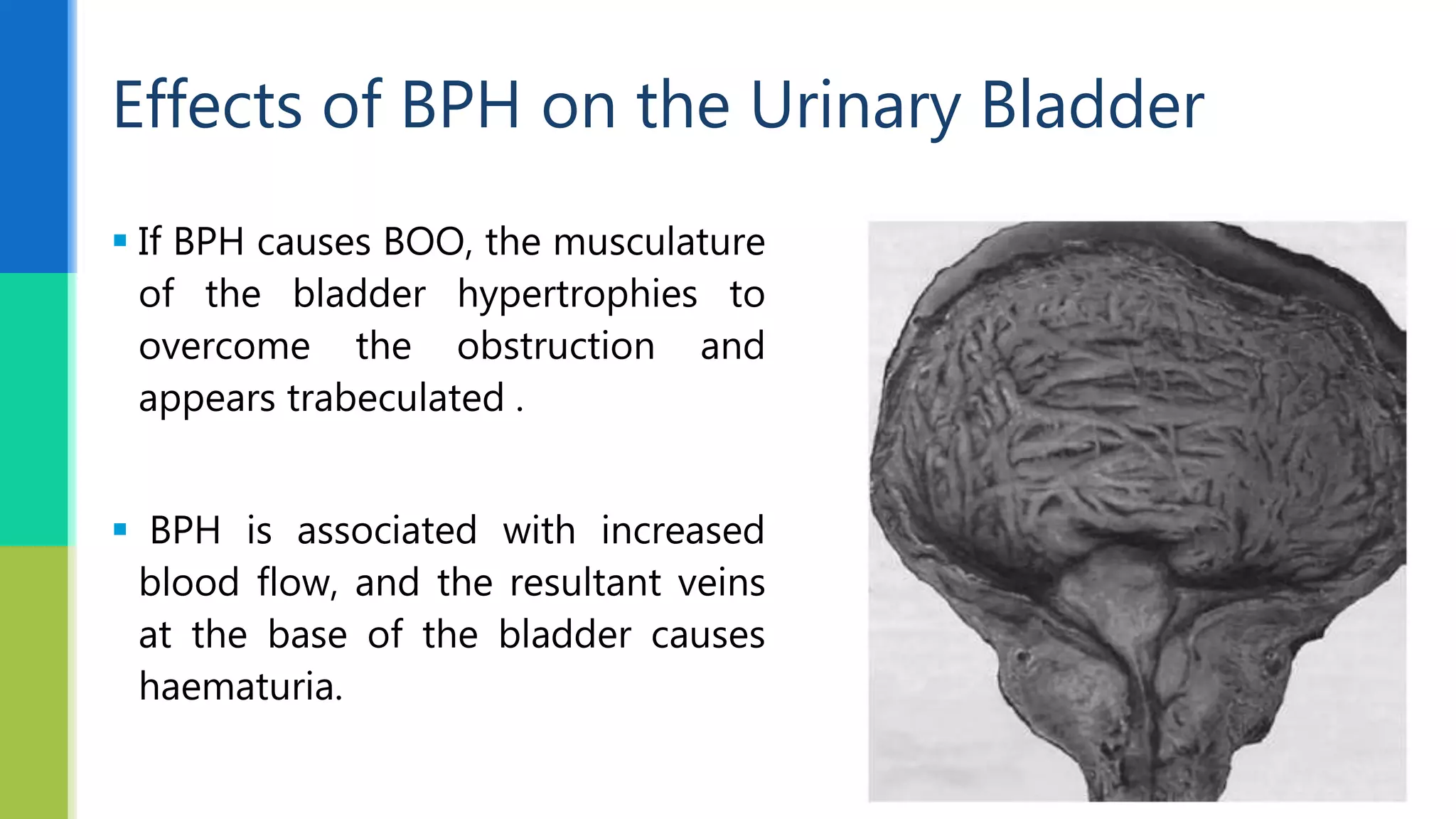 Effects of BPH on the Urinary Bladder

▪ If BPH causes BOO, the musculature of the bladder hypertrophies to overcome the obstruction and appears trabeculated .

▪ BPH is associated with increased blood flow, and the resultant veins at the base of the bladder causes haematuria.